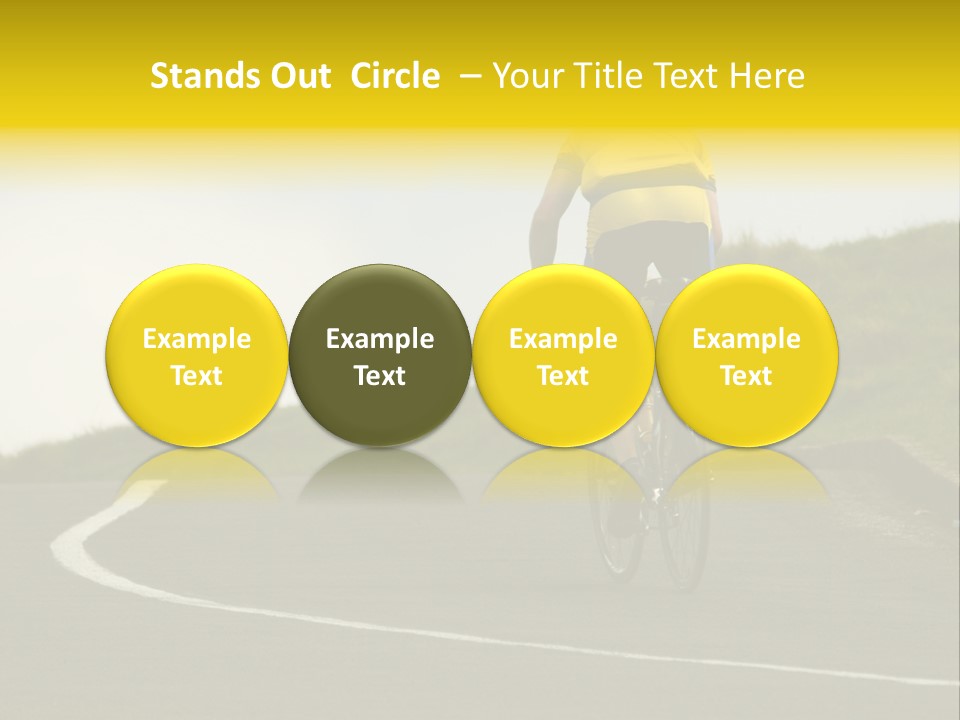 Stands Out Circle – Your Title Text Here

Example Text

Example Text

Example Text

Example Text